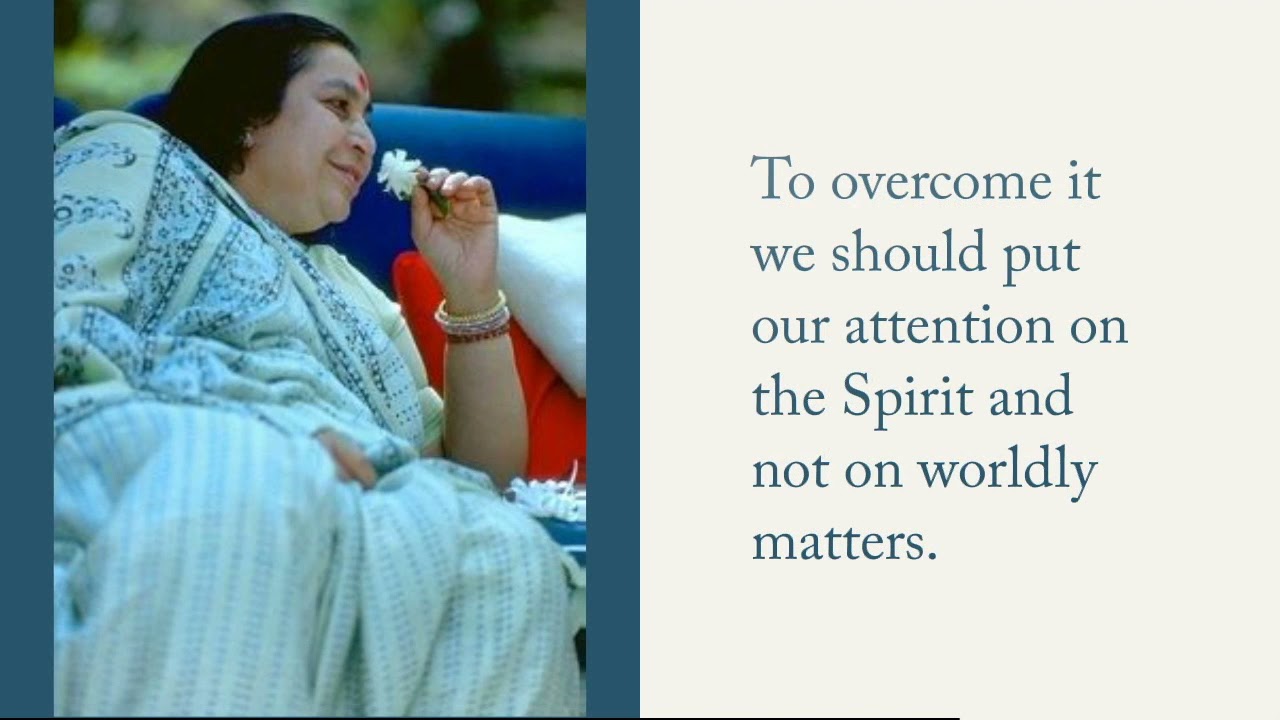 To overcome it we should put our attention on the Spirit and not on worldly matters.